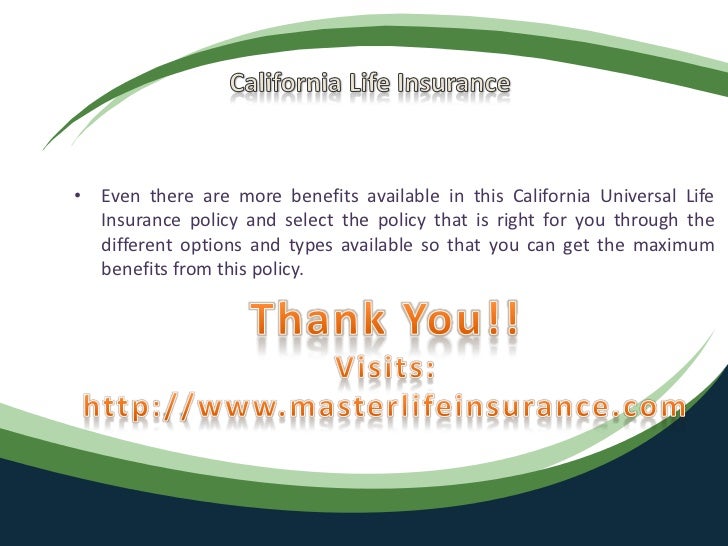 California Life Insurance

• Even there are more benefits available in this California Universal Life Insurance policy and select the policy that is right for you through the different options and types available so that you can get the maximum benefits from this policy.

Thank You!!

Visits:

http://www.masterlifeinsurance.com